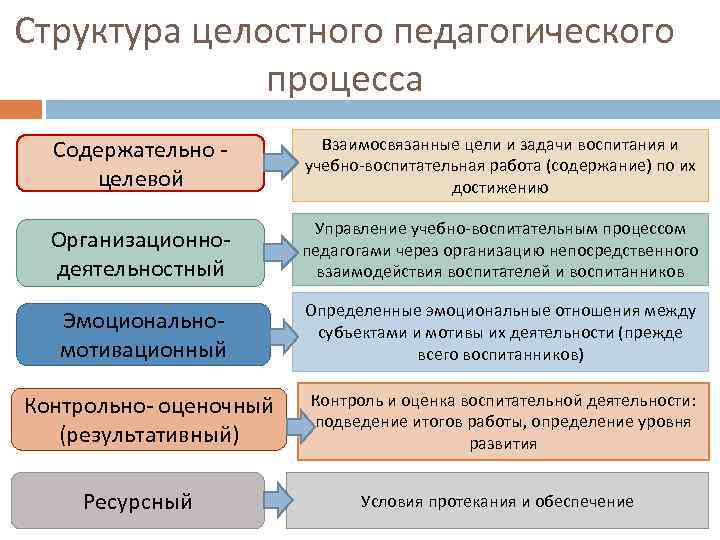 Структура целостного педагогического процесса

Содержательно - целевой

Взаимосвязанные цели и задачи воспитания и учебно-воспитательная работа (содержание) по их достижению

Организационно-деятельностный

Управление учебно-воспитательным процессом педагогами через организацию непосредственного взаимодействия воспитателей и воспитанников

Эмоционально-мотивационный

Определенные эмоциональные отношения между субъектами и мотивы их деятельности (прежде всего воспитанников)

Контрольно- оценочный (результативный)

Контроль и оценка воспитательной деятельности: подведение итогов работы, определение уровня развития

Ресурсный

Условия протекания и обеспечение